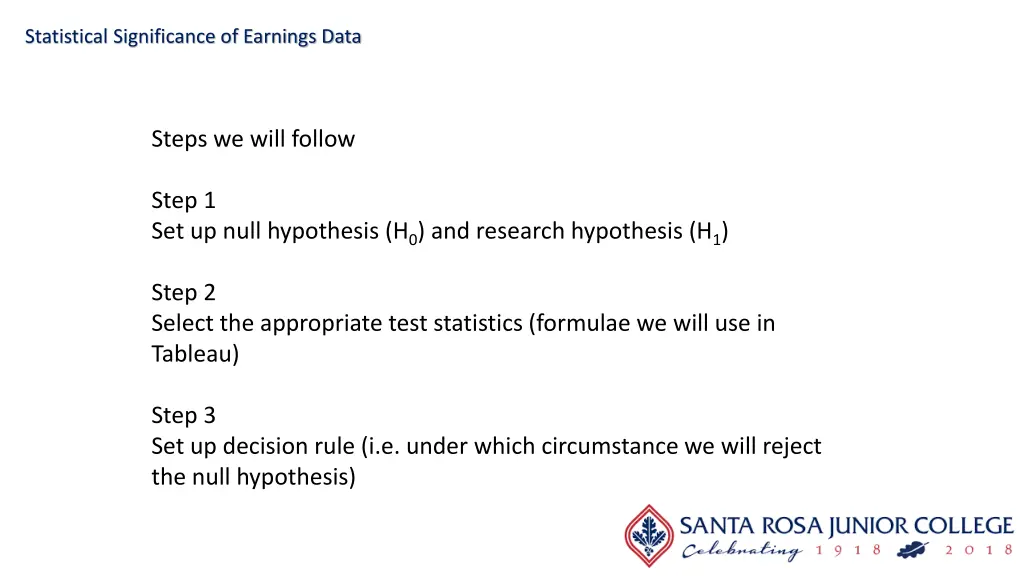 Statistical Significance of Earnings Data

Steps we will follow

Step 1
Set up null hypothesis ($H_0$) and research hypothesis ($H_1$)

Step 2
Select the appropriate test statistics (formulae we will use in Tableau)

Step 3
Set up decision rule (i.e. under which circumstance we will reject the null hypothesis)

SANTA ROSA JUNIOR COLLEGE
Celebrating 1918 2018